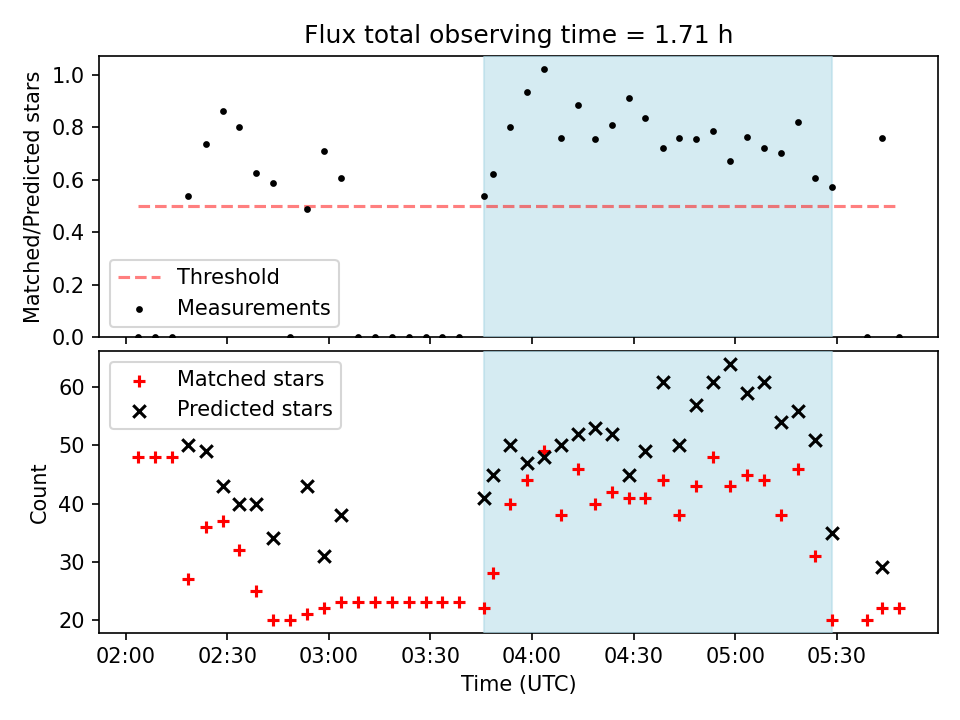 Flux total observing time = 1.71 h

Matched/Predicted stars

1.0
0.8
0.6
0.4
0.2
0.0

Threshold
Measurements

Matched stars
Predicted stars

Count

60
50
40
30
20

02:00
02:30
03:00
03:30
04:00
04:30
05:00
05:30

Time (UTC)